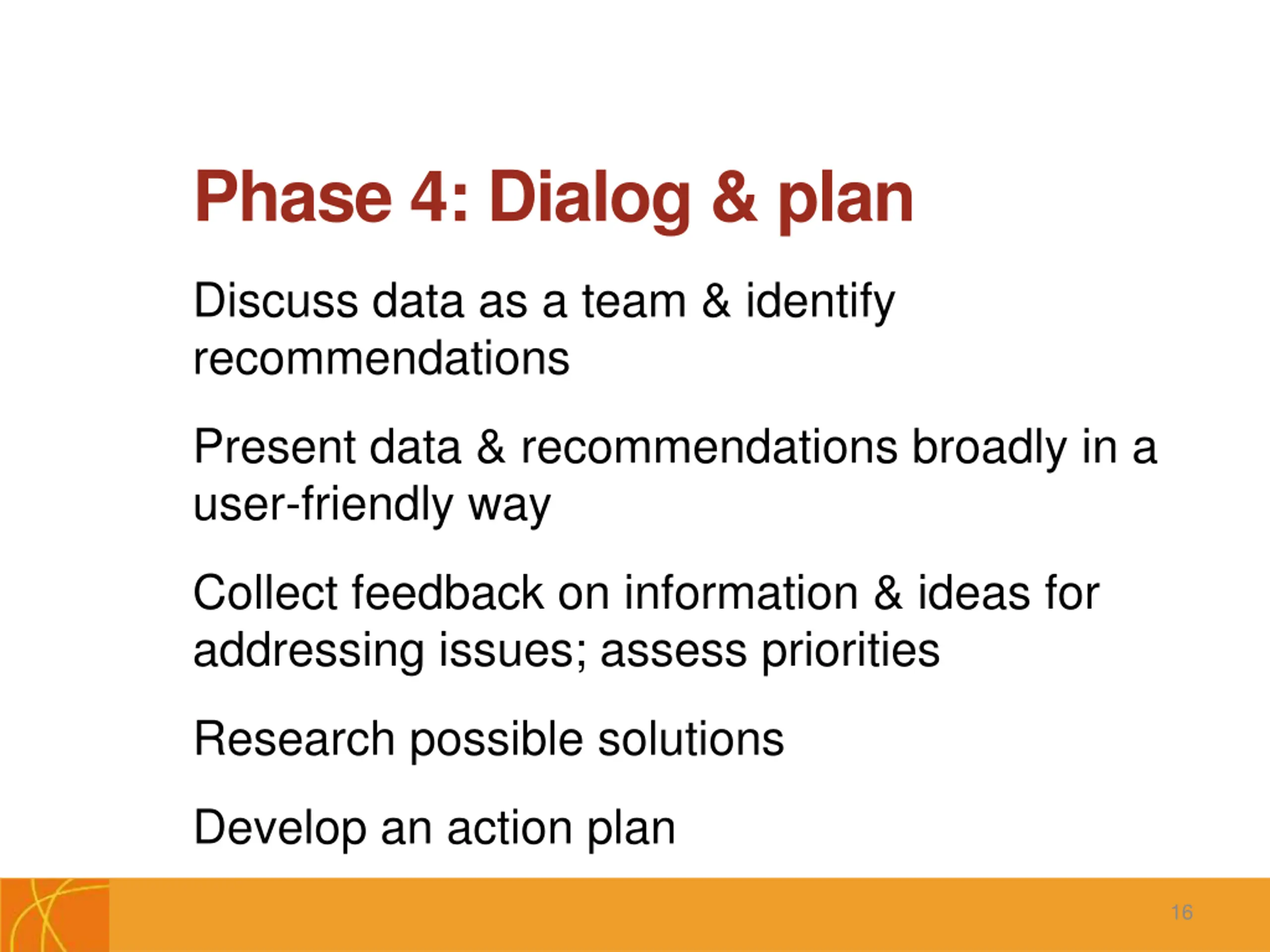 Phase 4: Dialog & plan

Discuss data as a team & identify recommendations

Present data & recommendations broadly in a user-friendly way

Collect feedback on information & ideas for addressing issues; assess priorities

Research possible solutions

Develop an action plan

16